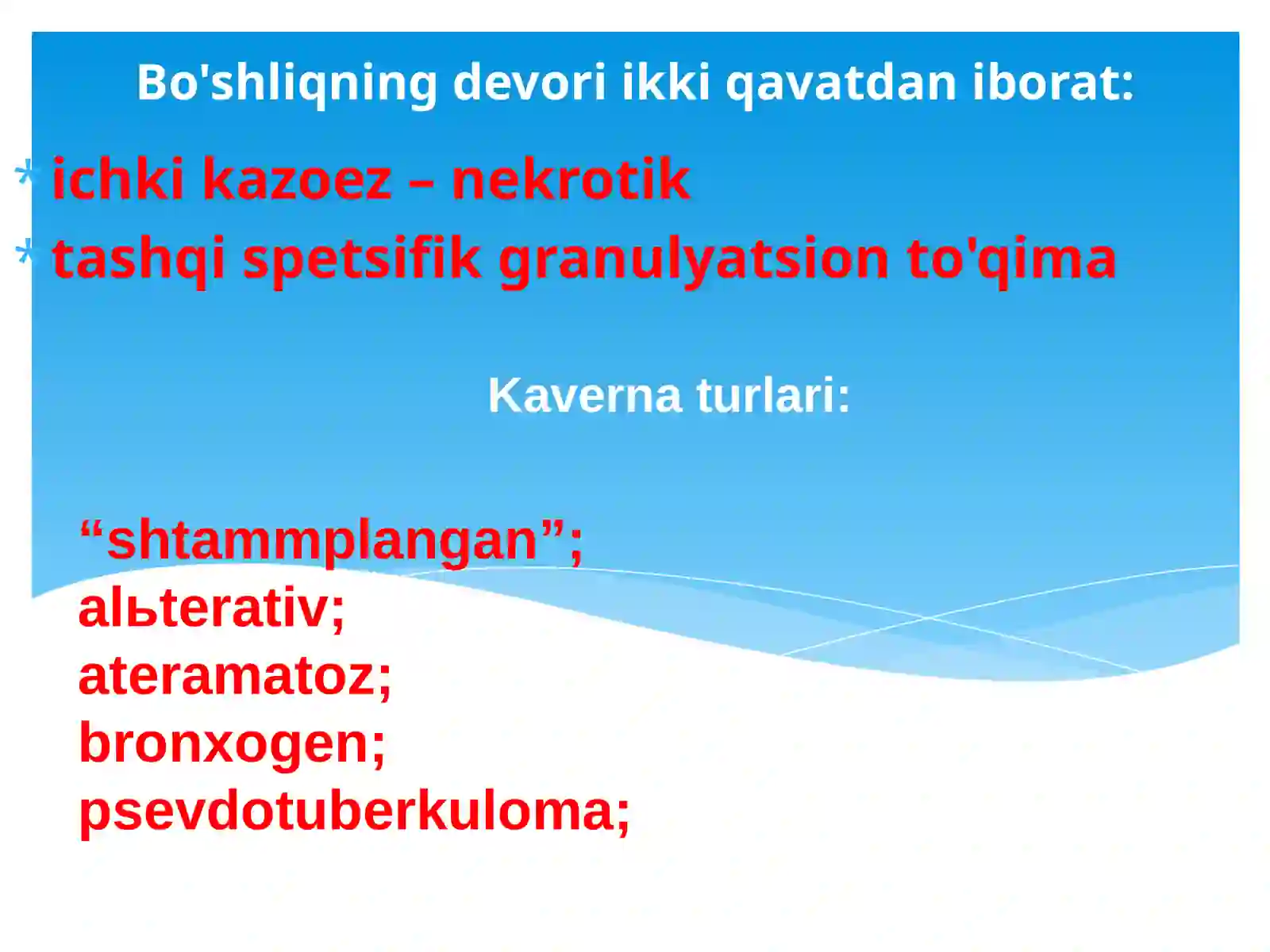 Bo'shliqning devori ikki qavatdan iborat:

* ichki kazoez – nekrotik
* tashqi spetsifik granulyatsion to'qima

Kaverna turlari:

“shtammplangan”;
alьterativ;
ateramatoz;
bronxogen;
psevdotuberkuloma;